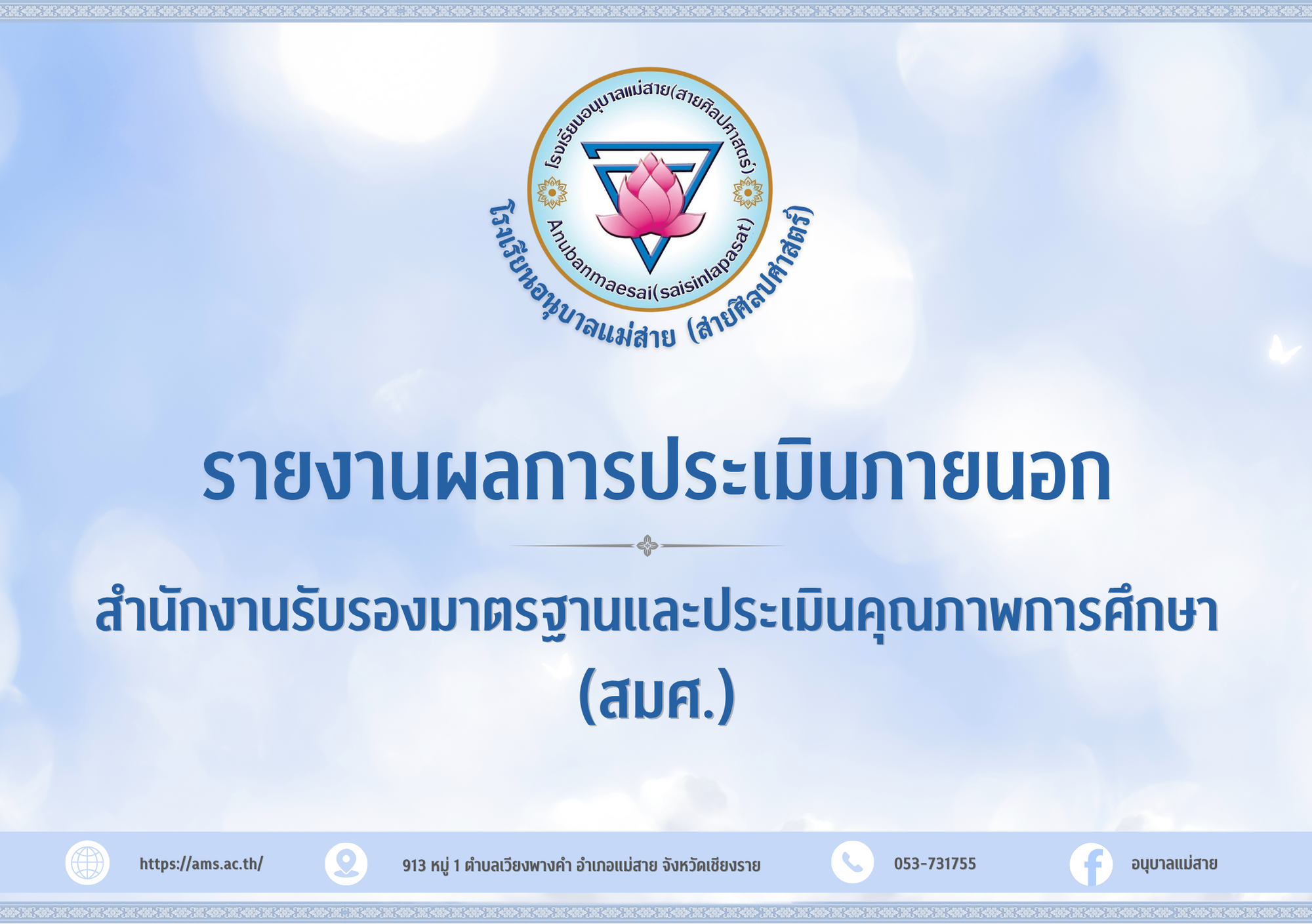 โรงเรียนอนุบาลแม่สาย(สายศิลปศาสตร์)

Anubanmaesai(saisinlapasat)

โรงเรียนอนุบาลแม่สาย (สายศิลปศาสตร์)

รายงานผลการประเมินภายนอก

สำนักงานรับรองมาตรฐานและประเมินคุณภาพการศึกษา (สมศ.)

https://ams.ac.th/

913 หมู่ 1 ตำบลเวียงพางคำ อำเภอแม่สาย จังหวัดเชียงราย

053-731755

อนุบาลแม่สาย